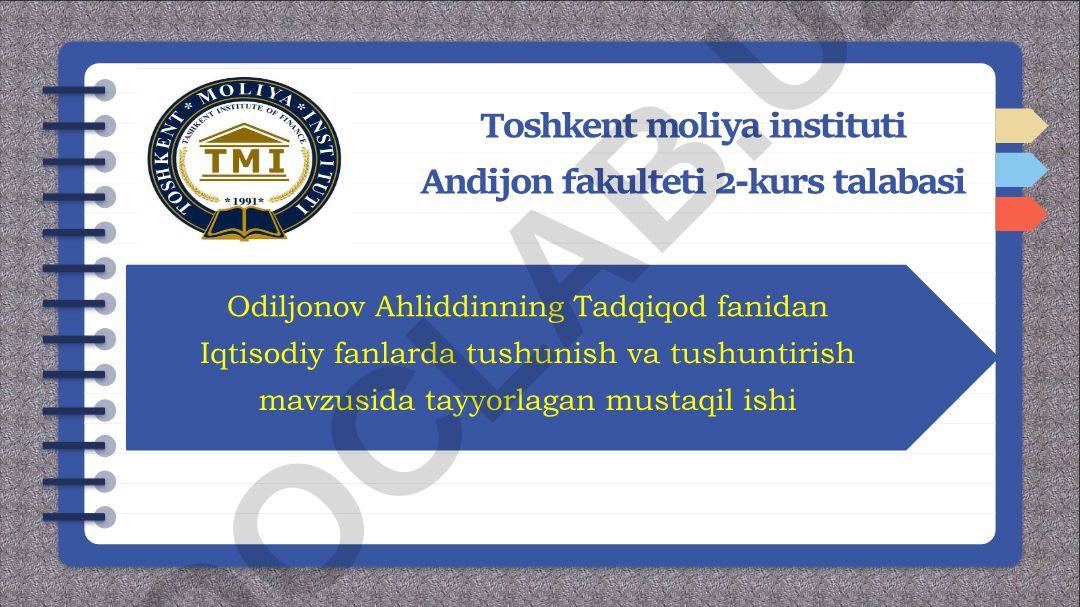 TOSHKENT * MOLIYA * INSTITUTI
TASHKENT INSTITUTE OF FINANCE
TMI
* 1991 *

Toshkent moliya instituti
Andijon fakulteti 2-kurs talabasi

Odiljonov Ahliddinning Tadqiqod fanidan Iqtisodiy fanlarda tushunish va tushuntirish mavzusida tayyorlagan mustaqil ishi

DOCLAB.U